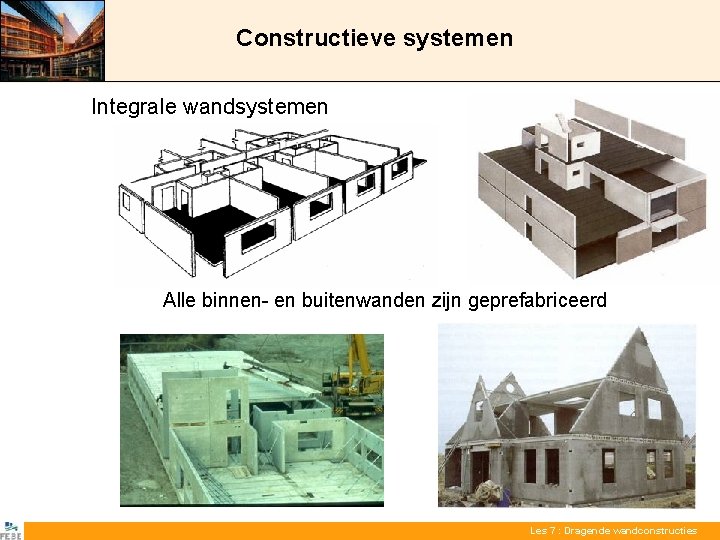 Constructieve systemen

Integrale wandsystemen

Alle binnen- en buitenwanden zijn geprefabriceerd

FEBE

Les 7 : Dragende wandconstructies